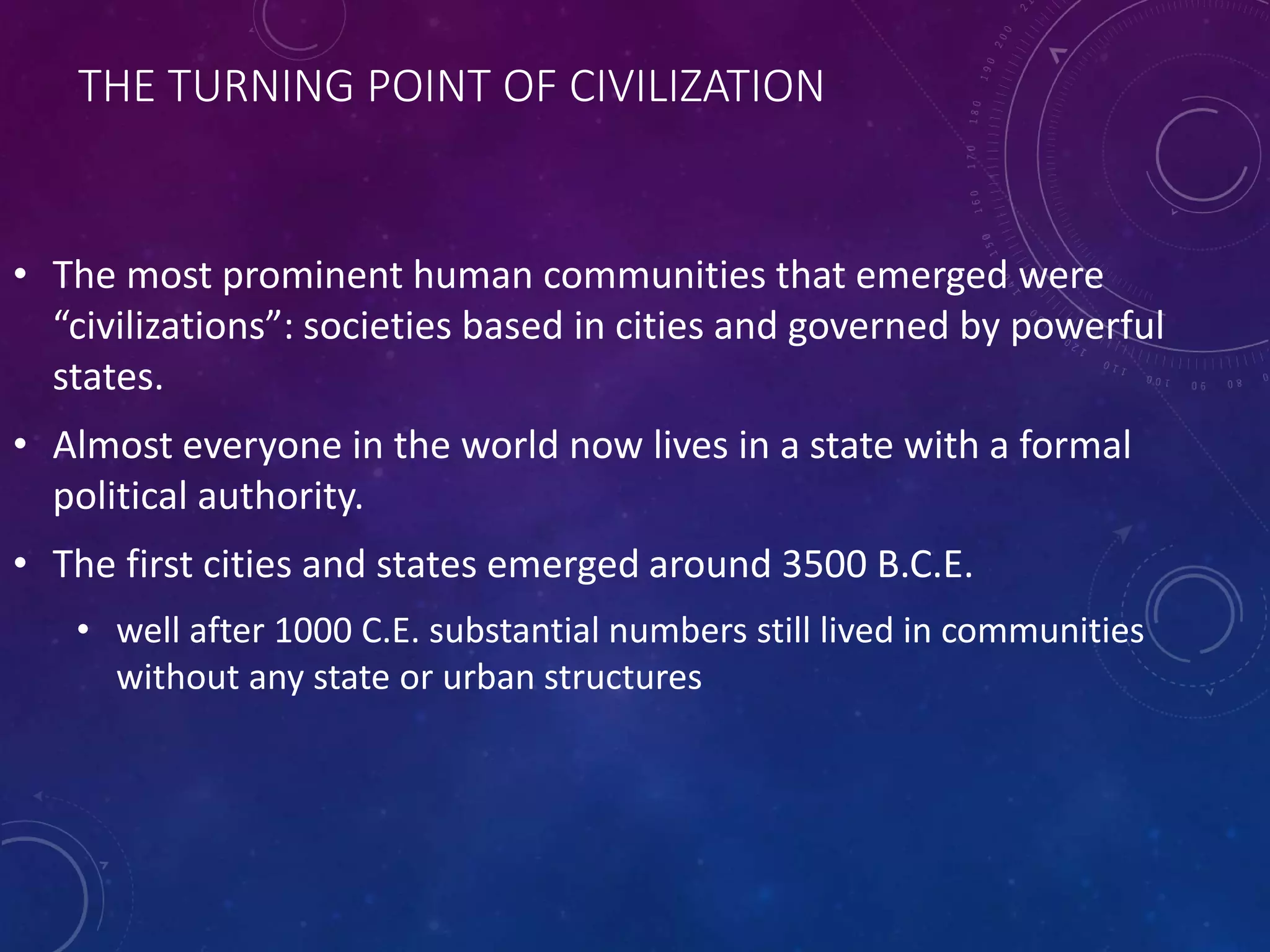 THE TURNING POINT OF CIVILIZATION

• The most prominent human communities that emerged were “civilizations”: societies based in cities and governed by powerful states.

• Almost everyone in the world now lives in a state with a formal political authority.

• The first cities and states emerged around 3500 B.C.E.

• well after 1000 C.E. substantial numbers still lived in communities without any state or urban structures